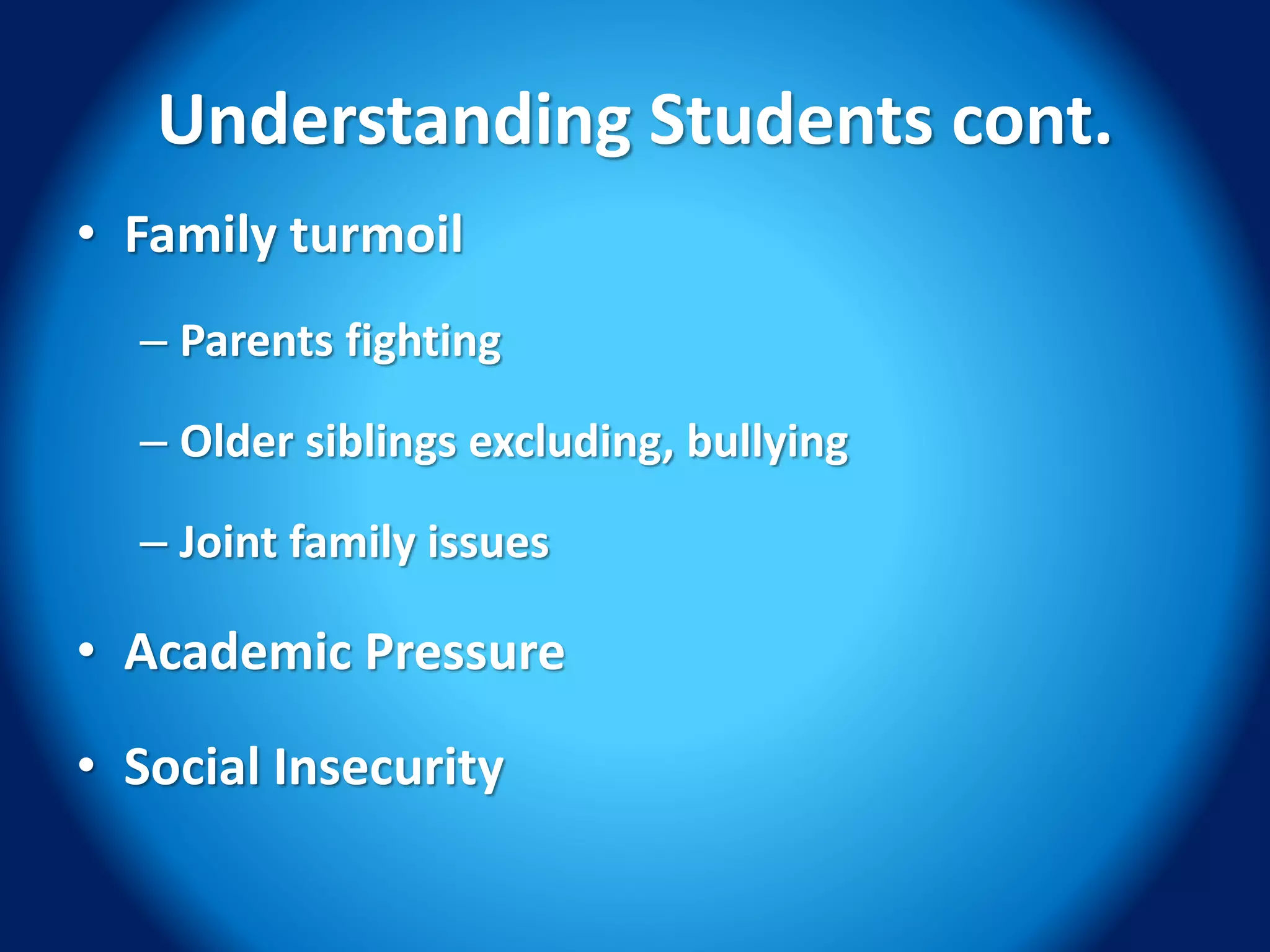 Understanding Students cont.

• Family turmoil

– Parents fighting

– Older siblings excluding, bullying

– Joint family issues

• Academic Pressure

• Social Insecurity